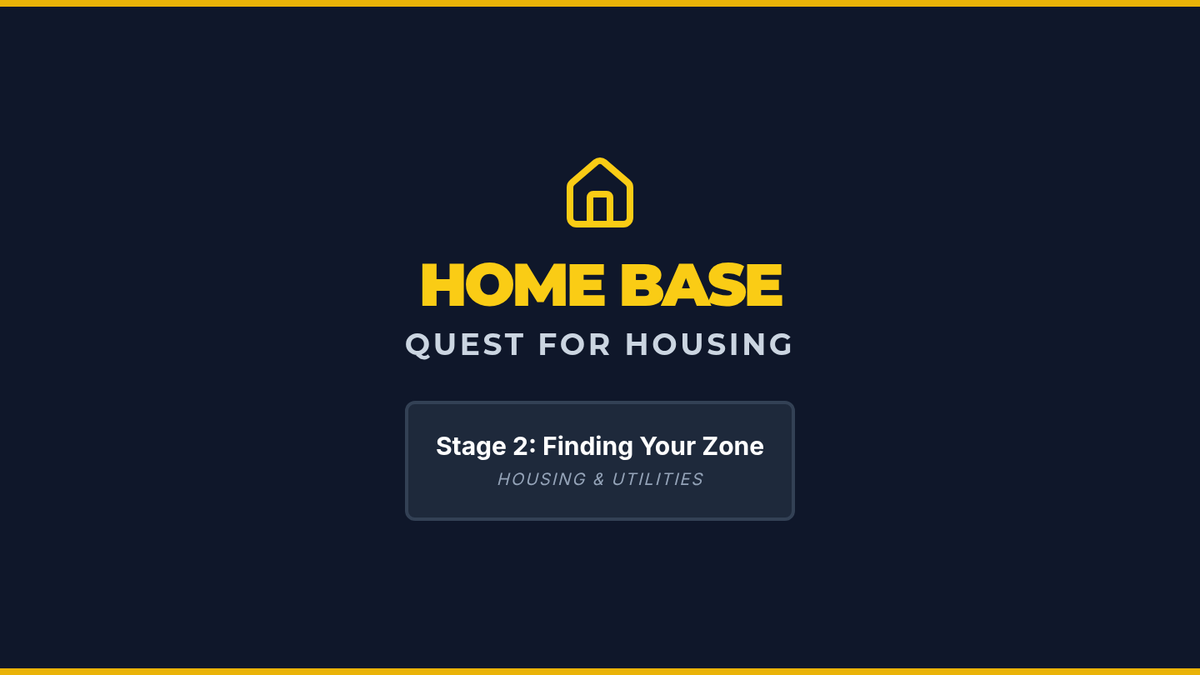 HOME BASE
QUEST FOR HOUSING

Stage 2: Finding Your Zone
HOUSING & UTILITIES